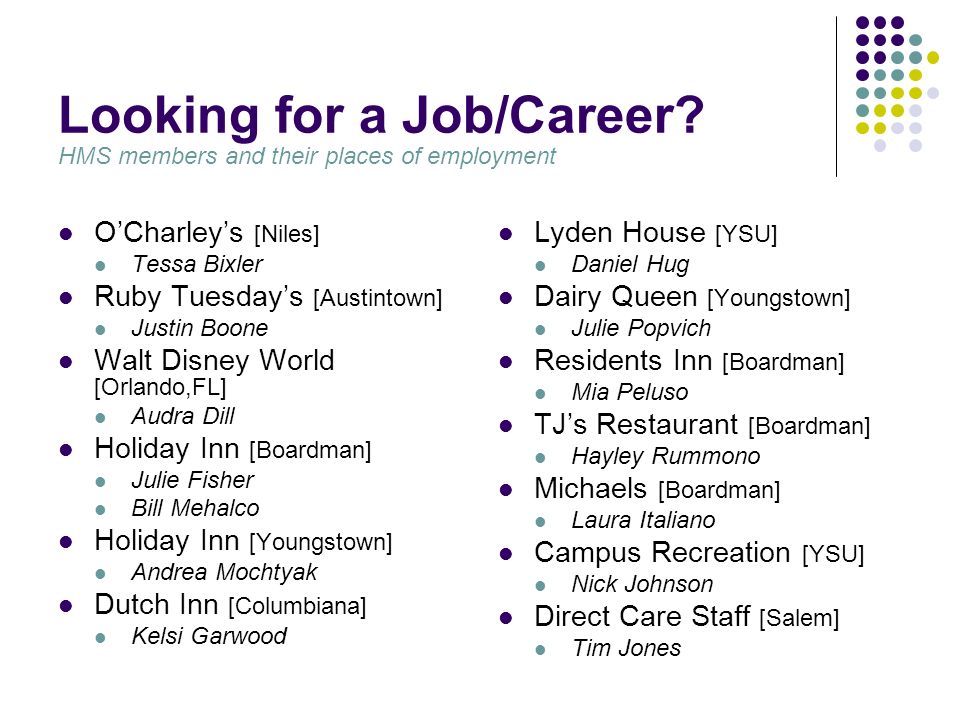 Looking for a Job/Career?
HMS members and their places of employment

- O'Charley's [Niles]
  - Tessa Bixler
- Ruby Tuesday's [Austintown]
  - Justin Boone
- Walt Disney World [Orlando,FL]
  - Audra Dill
- Holiday Inn [Boardman]
  - Julie Fisher
  - Bill Mehalco
- Holiday Inn [Youngstown]
  - Andrea Mochtyak
- Dutch Inn [Columbiana]
  - Kelsi Garwood

- Lyden House [YSU]
  - Daniel Hug
- Dairy Queen [Youngstown]
  - Julie Popvich
- Residents Inn [Boardman]
  - Mia Peluso
- TJ's Restaurant [Boardman]
  - Hayley Rummono
- Michaels [Boardman]
  - Laura Italiano
- Campus Recreation [YSU]
  - Nick Johnson
- Direct Care Staff [Salem]
  - Tim Jones